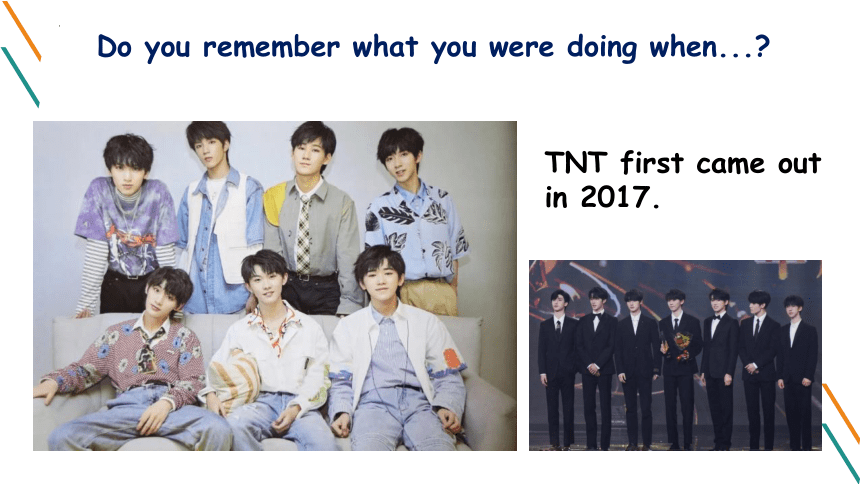 Do you remember what you were doing when...?

TNT first came out in 2017.